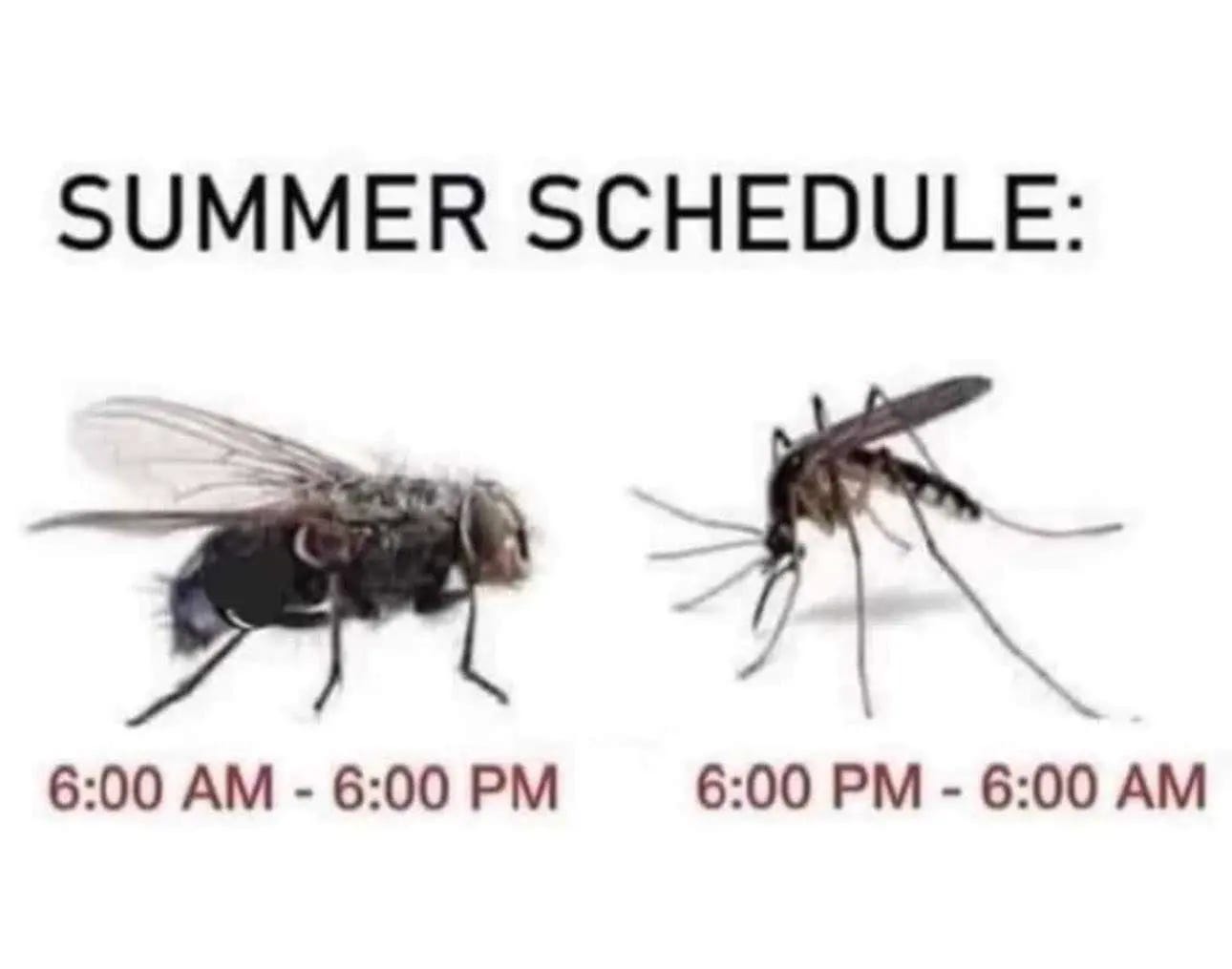 SUMMER SCHEDULE:

6:00 AM - 6:00 PM

6:00 PM - 6:00 AM